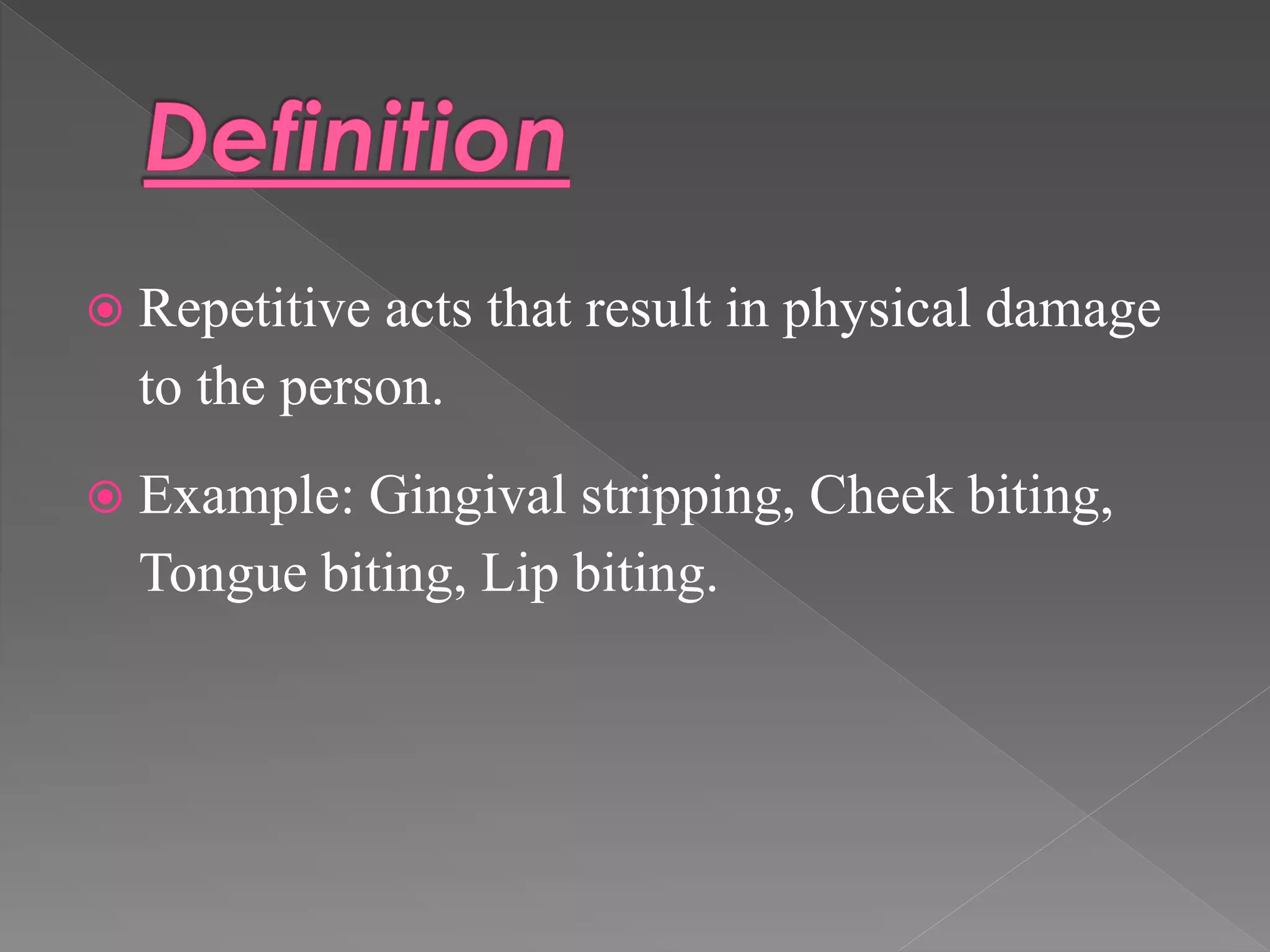 Definition

Repetitive acts that result in physical damage to the person.

Example: Gingival stripping, Cheek biting, Tongue biting, Lip biting.